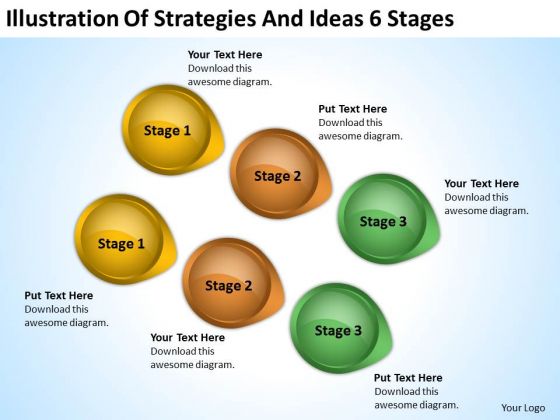 Illustration Of Strategies And Ideas 6 Stages

Your Text Here
Download this awesome diagram.

Stage 1

Put Text Here
Download this awesome diagram.

Stage 2

Your Text Here
Download this awesome diagram.

Stage 3

Stage 1

Put Text Here
Download this awesome diagram.

Stage 2

Your Text Here
Download this awesome diagram.

Stage 3

Put Text Here
Download this awesome diagram.

Your Logo